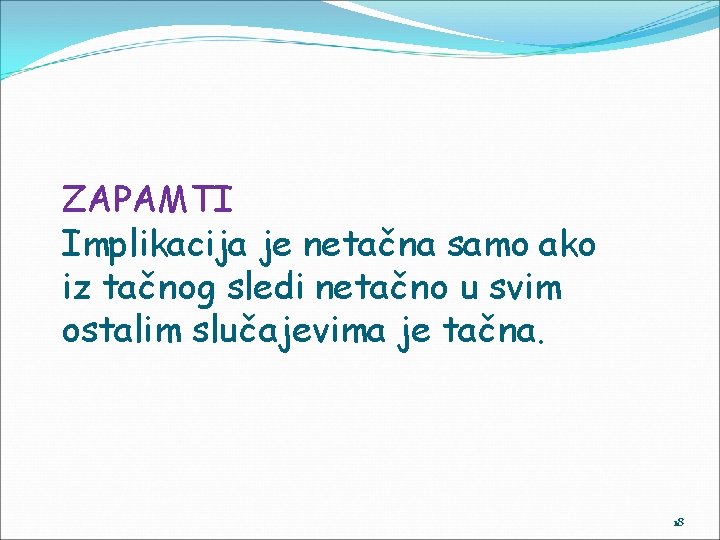 ZAPAMTI
Implikacija je netačna samo ako iz tačnog sledi netačno u svim ostalim slučajevima je tačna.

18